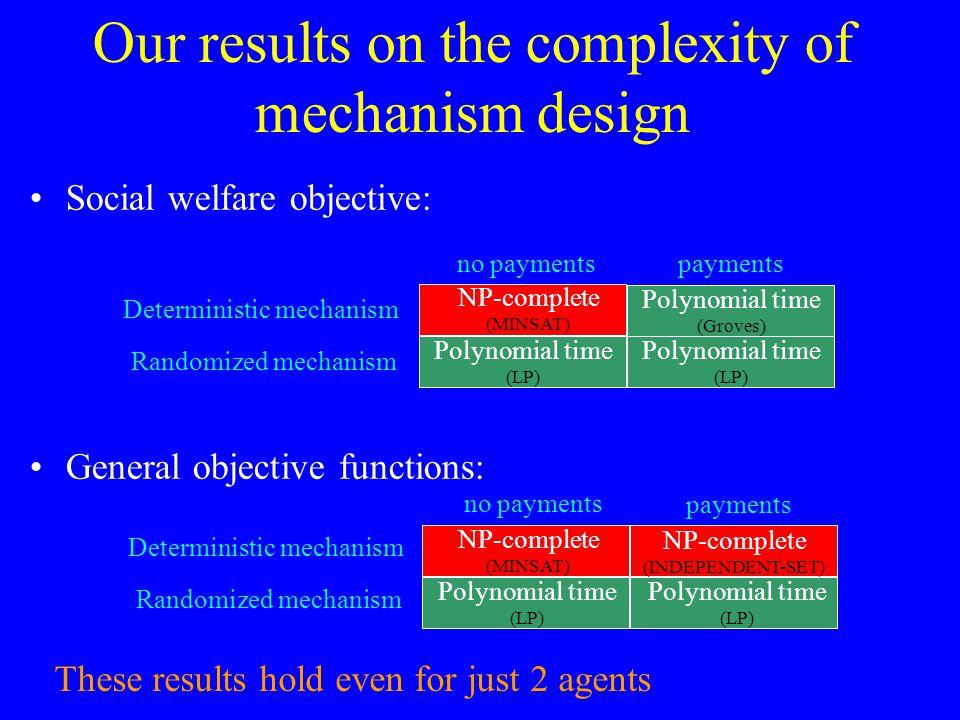 Our results on the complexity of mechanism design

• Social welfare objective:

| | no payments | payments |
|---|---|---|
| Deterministic mechanism | NP-complete (MINSAT) | Polynomial time (Groves) |
| Randomized mechanism | Polynomial time (LP) | Polynomial time (LP) |

• General objective functions:

| | no payments | payments |
|---|---|---|
| Deterministic mechanism | NP-complete (MINSAT) | NP-complete (INDEPENDENT-SET) |
| Randomized mechanism | Polynomial time (LP) | Polynomial time (LP) |

These results hold even for just 2 agents